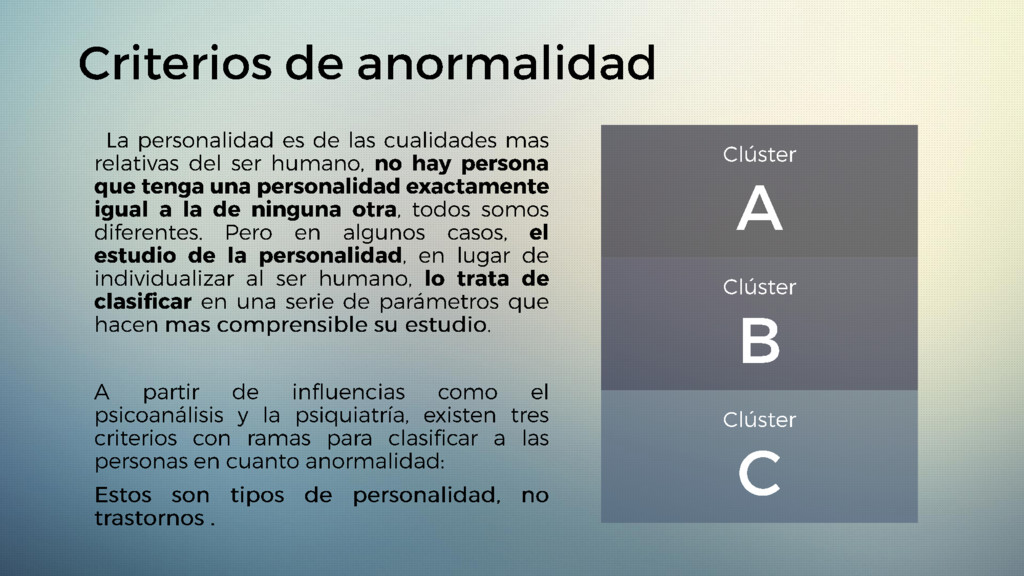 Criterios de anormalidad

La personalidad es de las cualidades mas relativas del ser humano, no hay persona que tenga una personalidad exactamente igual a la de ninguna otra, todos somos diferentes. Pero en algunos casos, el estudio de la personalidad, en lugar de individualizar al ser humano, lo trata de clasificar en una serie de parámetros que hacen mas comprensible su estudio.

A partir de influencias como el psicoanálisis y la psiquiatría, existen tres criterios con ramas para clasificar a las personas en cuanto anormalidad:

Estos son tipos de personalidad, no trastornos .

Clúster
A

Clúster
B

Clúster
C